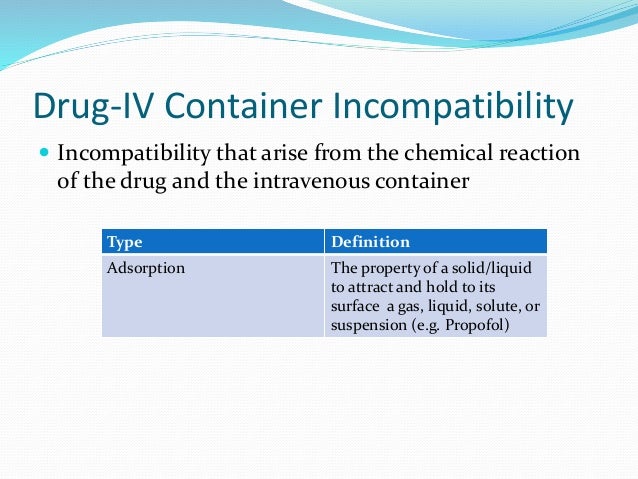 Drug-IV Container Incompatibility

Incompatibility that arise from the chemical reaction of the drug and the intravenous container

| Type | Definition |
|---|---|
| Adsorption | The property of a solid/liquid to attract and hold to its surface a gas, liquid, solute, or suspension (e.g. Propofol) |